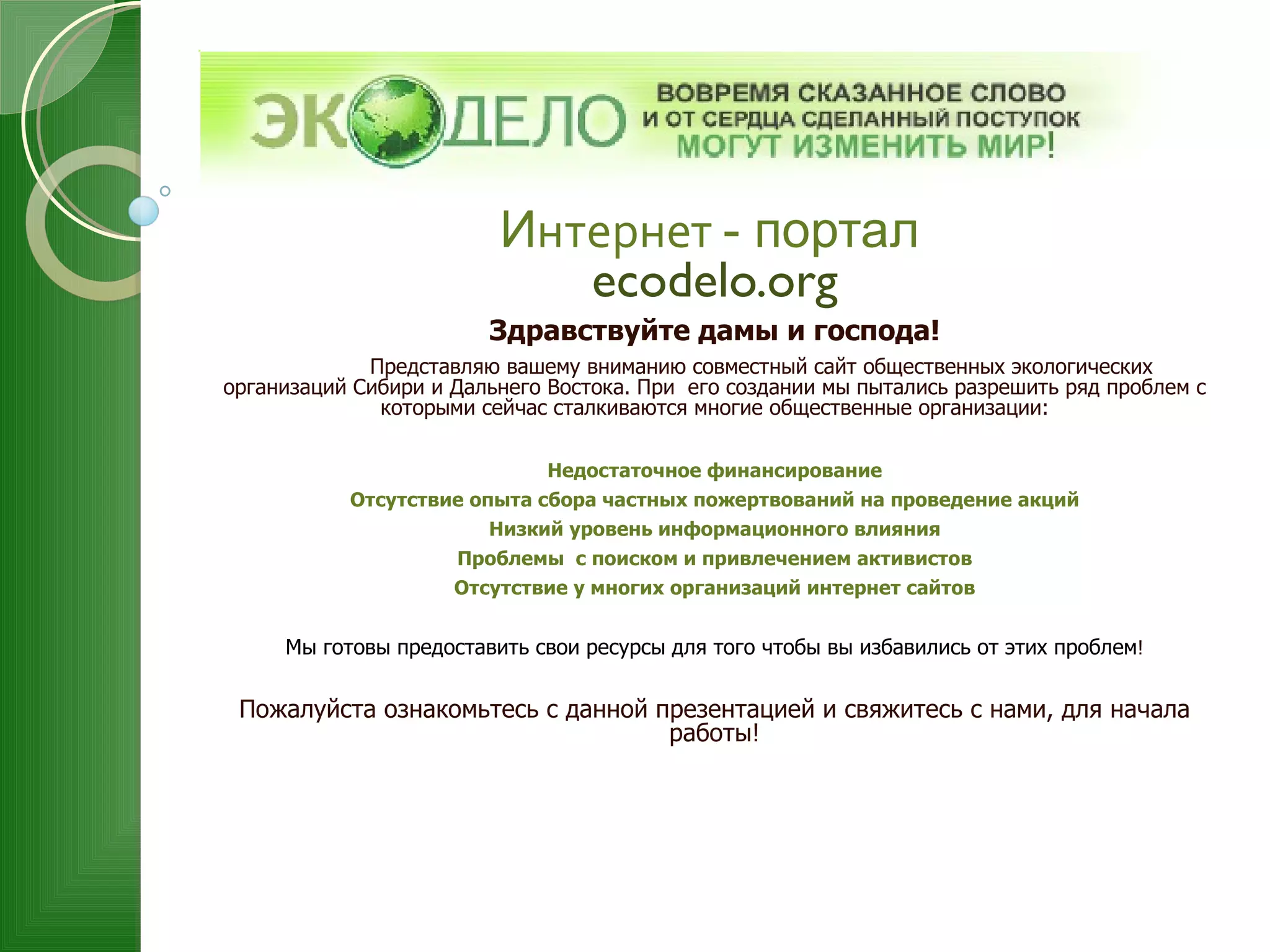 ЭКОДЕЛО

ВОВРЕМЯ СКАЗАННОЕ СЛОВО
И ОТ СЕРДЦА СДЕЛАННЫЙ ПОСТУПОК
МОГУТ ИЗМЕНИТЬ МИР!

Интернет - портал
ecodelo.org

Здравствуйте дамы и господа!

Представляю вашему вниманию совместный сайт общественных экологических организаций Сибири и Дальнего Востока. При его создании мы пытались разрешить ряд проблем с которыми сейчас сталкиваются многие общественные организации:

Недостаточное финансирование
Отсутствие опыта сбора частных пожертвований на проведение акций
Низкий уровень информационного влияния
Проблемы с поиском и привлечением активистов
Отсутствие у многих организаций интернет сайтов

Мы готовы предоставить свои ресурсы для того чтобы вы избавились от этих проблем!

Пожалуйста ознакомьтесь с данной презентацией и свяжитесь с нами, для начала работы!